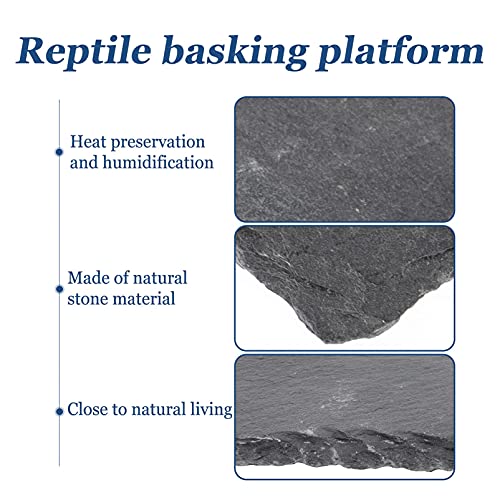 Reptile basking platform

Heat preservation and humidification

Made of natural stone material

Close to natural living